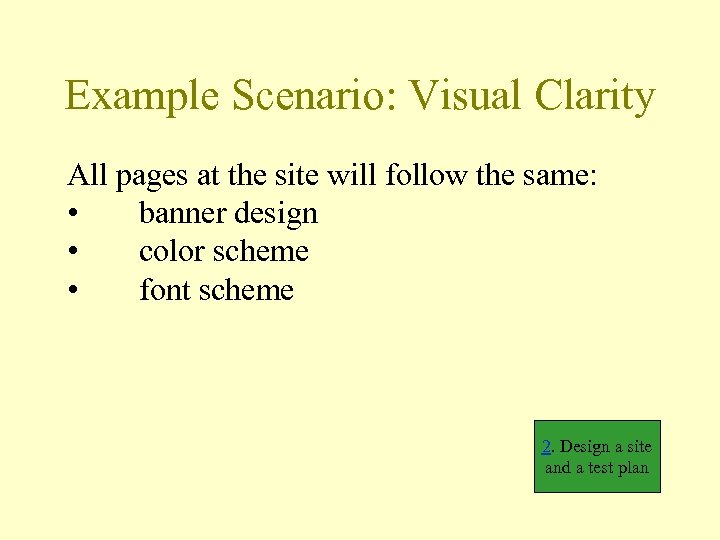 Example Scenario: Visual Clarity

All pages at the site will follow the same:
• banner design
• color scheme
• font scheme

2. Design a site and a test plan